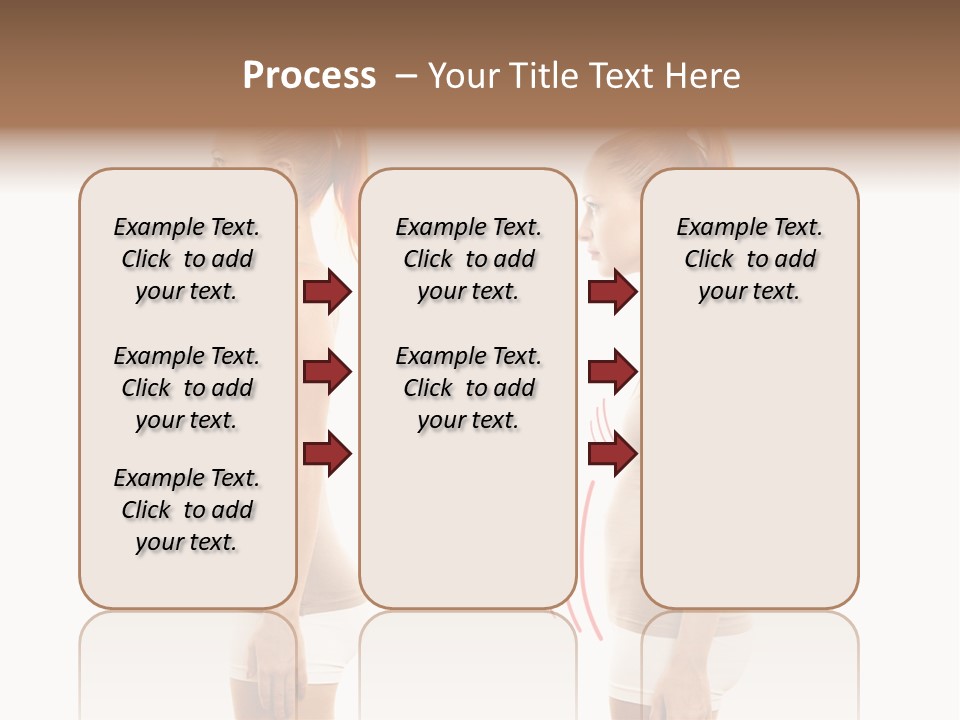 Process – Your Title Text Here

Example Text. Click to add your text.

Example Text. Click to add your text.

Example Text. Click to add your text.

Example Text. Click to add your text.

Example Text. Click to add your text.

Example Text. Click to add your text.